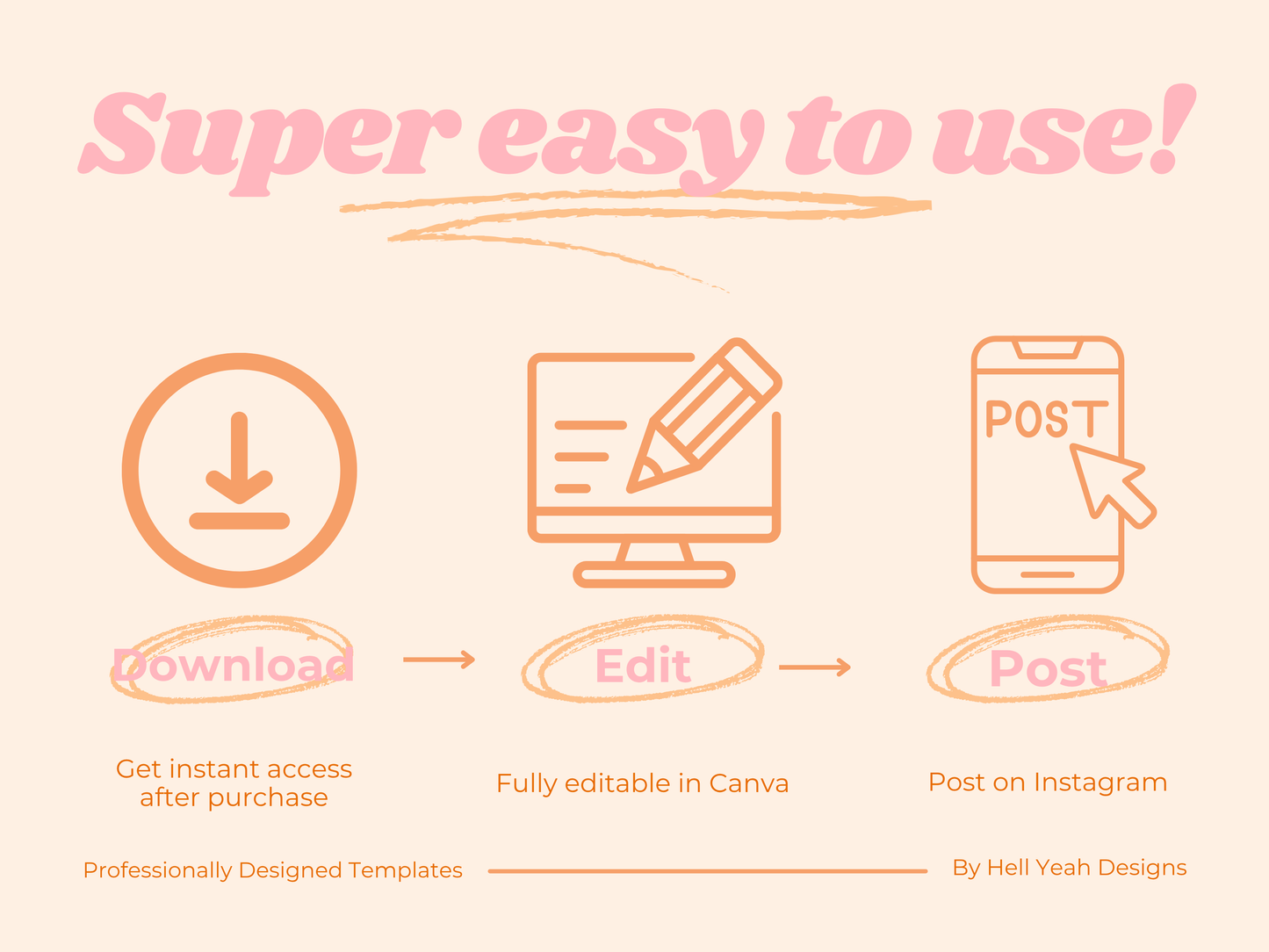 Super easy to use!

POST

Download

Edit

Post

Get instant access after purchase

Fully editable in Canva

Post on Instagram

Professionally Designed Templates

By Hell Yeah Designs